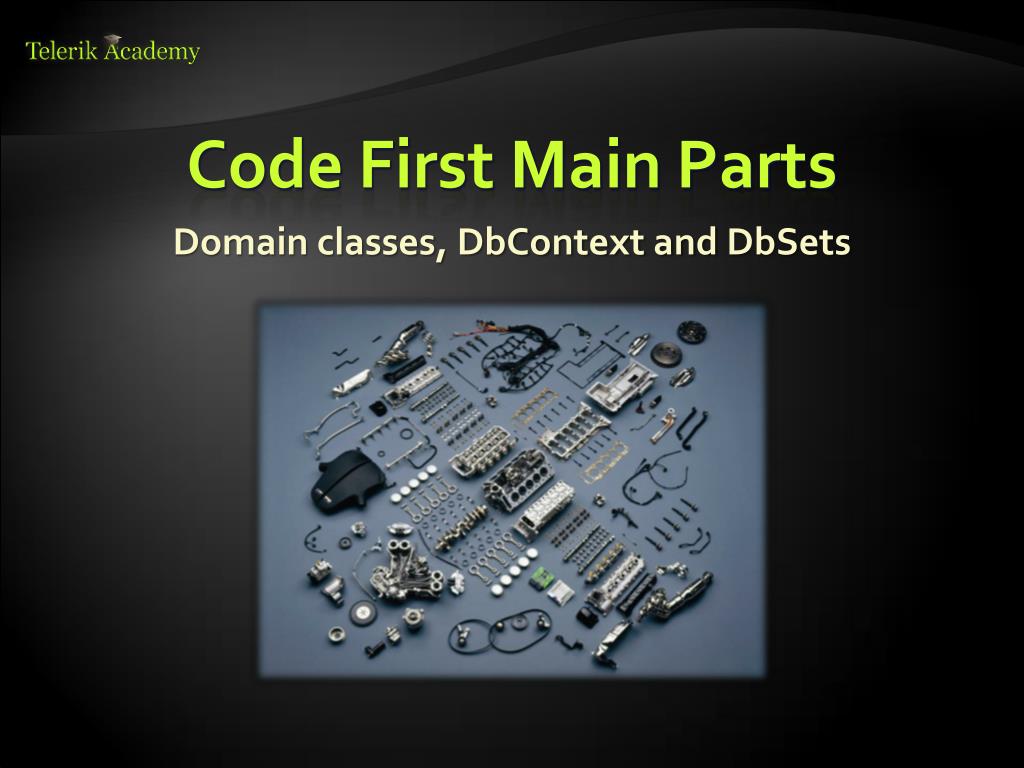 Telerik Academy

Code First Main Parts

Domain classes, DbContext and DbSets